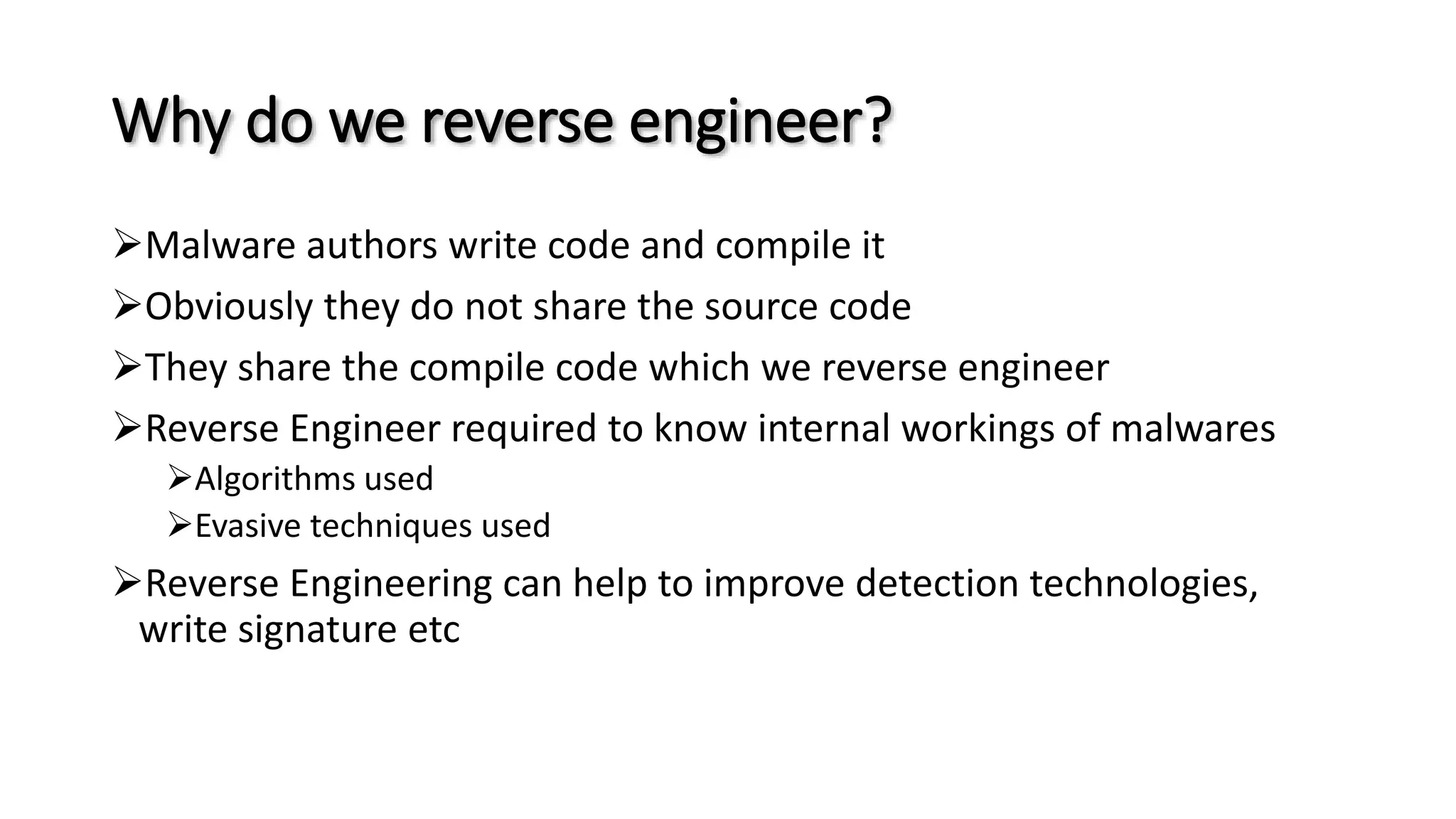 Why do we reverse engineer?

➢Malware authors write code and compile it

➢Obviously they do not share the source code

➢They share the compile code which we reverse engineer

➢Reverse Engineer required to know internal workings of malwares

➢Algorithms used

➢Evasive techniques used

➢Reverse Engineering can help to improve detection technologies, write signature etc